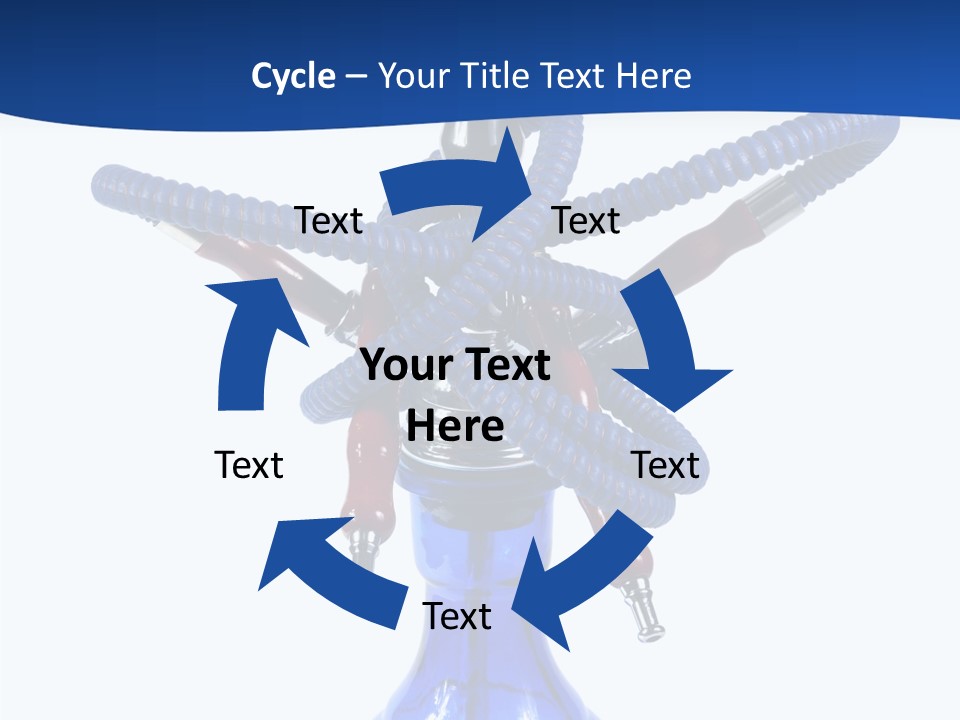 Cycle – Your Title Text Here

Text

Text

Your Text Here

Text

Text

Text